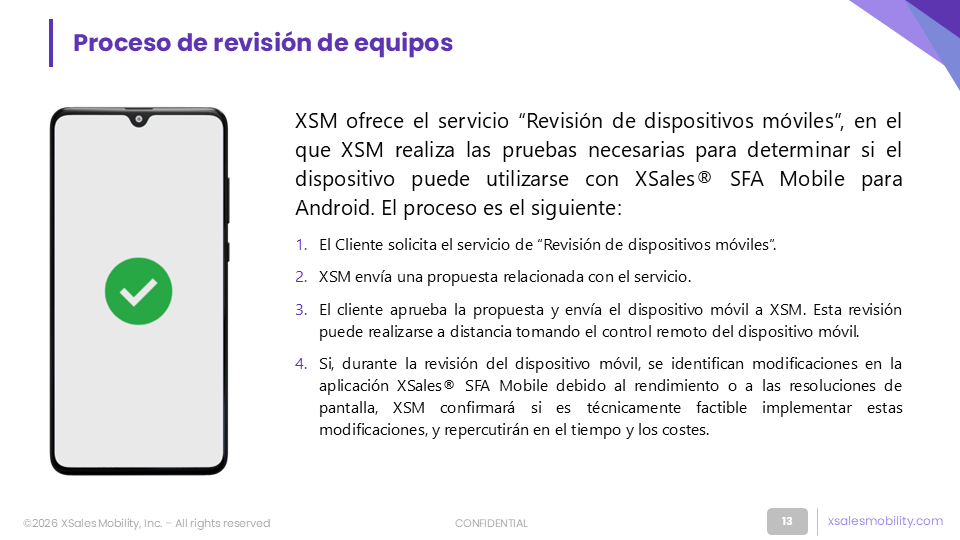 Proceso de revisión de equipos

XSM ofrece el servicio “Revisión de dispositivos móviles”, en el que XSM realiza las pruebas necesarias para determinar si el dispositivo puede utilizarse con XSales® SFA Mobile para Android. El proceso es el siguiente:

1. El Cliente solicita el servicio de “Revisión de dispositivos móviles”.

2. XSM envía una propuesta relacionada con el servicio.

3. El cliente aprueba la propuesta y envía el dispositivo móvil a XSM. Esta revisión puede realizarse a distancia tomando el control remoto del dispositivo móvil.

4. Si, durante la revisión del dispositivo móvil, se identifican modificaciones en la aplicación XSales® SFA Mobile debido al rendimiento o a las resoluciones de pantalla, XSM confirmará si es técnicamente factible implementar estas modificaciones, y repercutirán en el tiempo y los costes.

©2026 XSales Mobility, Inc. – All rights reserved

CONFIDENTIAL

13

xsalesmobility.com